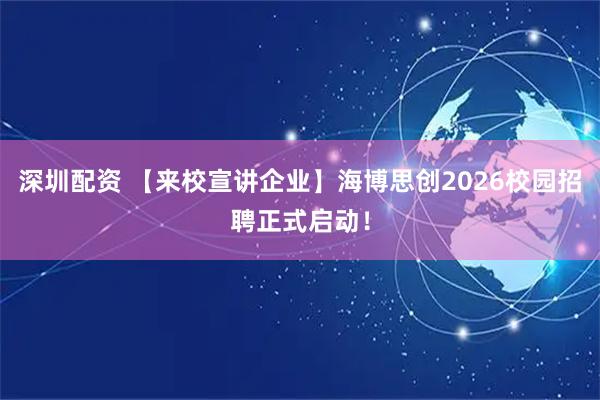 深圳配资 【来校宣讲企业】海博思创2026校园招聘正式启动！